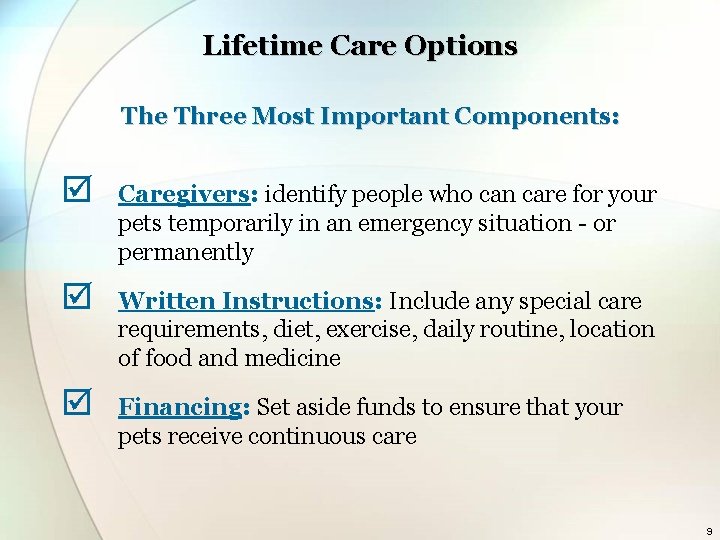 Lifetime Care Options

The Three Most Important Components:

☑ Caregivers: identify people who can care for your pets temporarily in an emergency situation - or permanently

☑ Written Instructions: Include any special care requirements, diet, exercise, daily routine, location of food and medicine

☑ Financing: Set aside funds to ensure that your pets receive continuous care

9